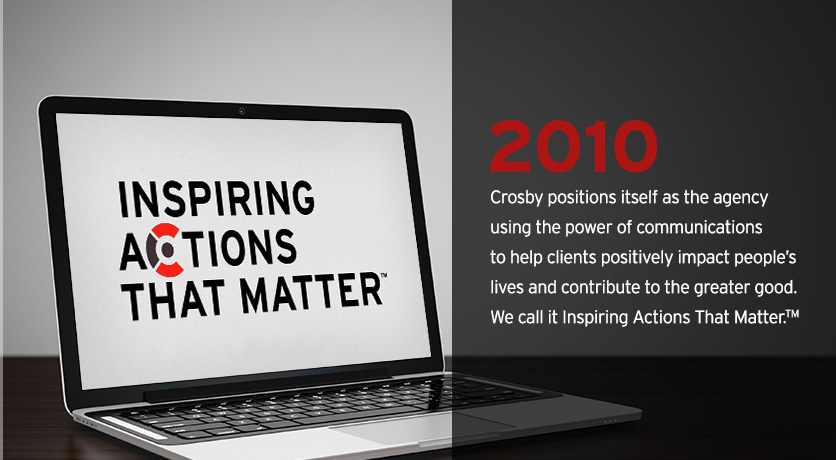 INSPIRING
ACTIONS
THAT MATTER™

2010

Crosby positions itself as the agency using the power of communications to help clients positively impact people's lives and contribute to the greater good. We call it Inspiring Actions That Matter.™